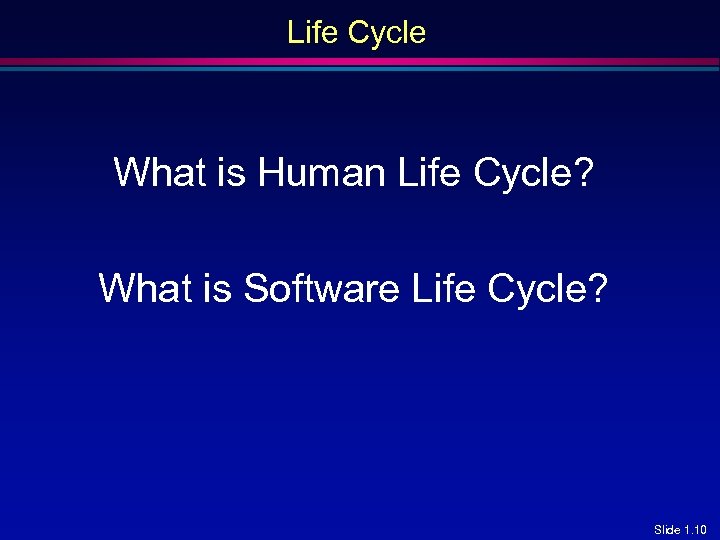 Life Cycle

What is Human Life Cycle?

What is Software Life Cycle?

Slide 1.10